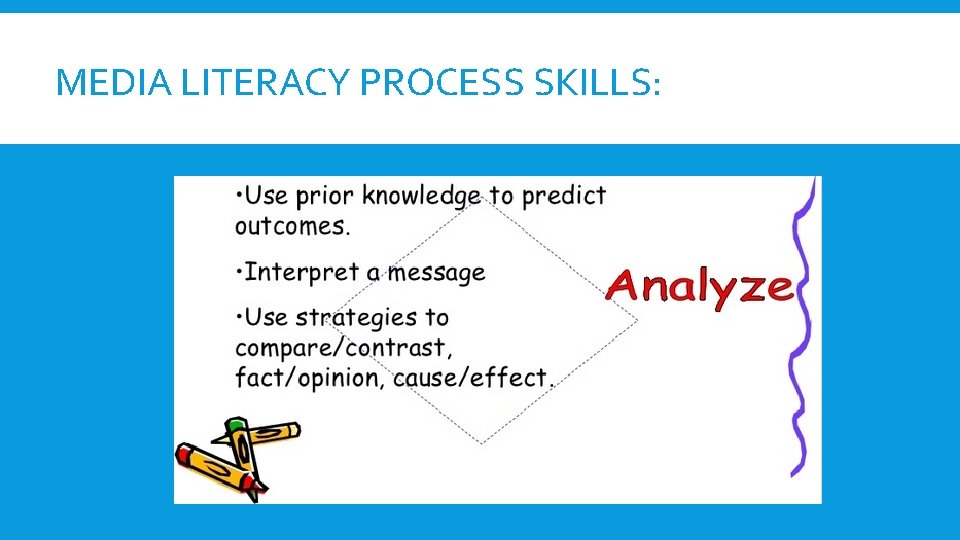 MEDIA LITERACY PROCESS SKILLS:

•Use prior knowledge to predict outcomes.

•Interpret a message

•Use strategies to compare/contrast, fact/opinion, cause/effect.

Analyze